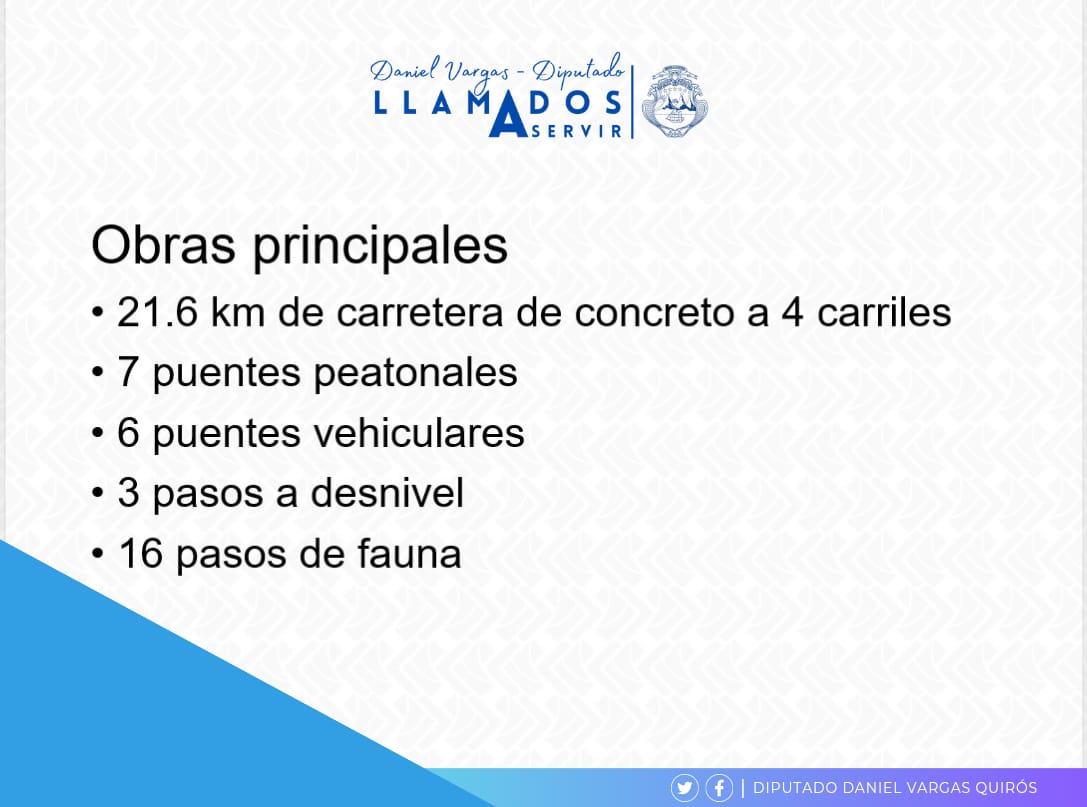 Daniel Vargas - Diputado
LLAMADOS A SERVIR

Obras principales

• 21.6 km de carretera de concreto a 4 carriles
• 7 puentes peatonales
• 6 puentes vehiculares
• 3 pasos a desnivel
• 16 pasos de fauna

| DIPUTADO DANIEL VARGAS QUIRÓS